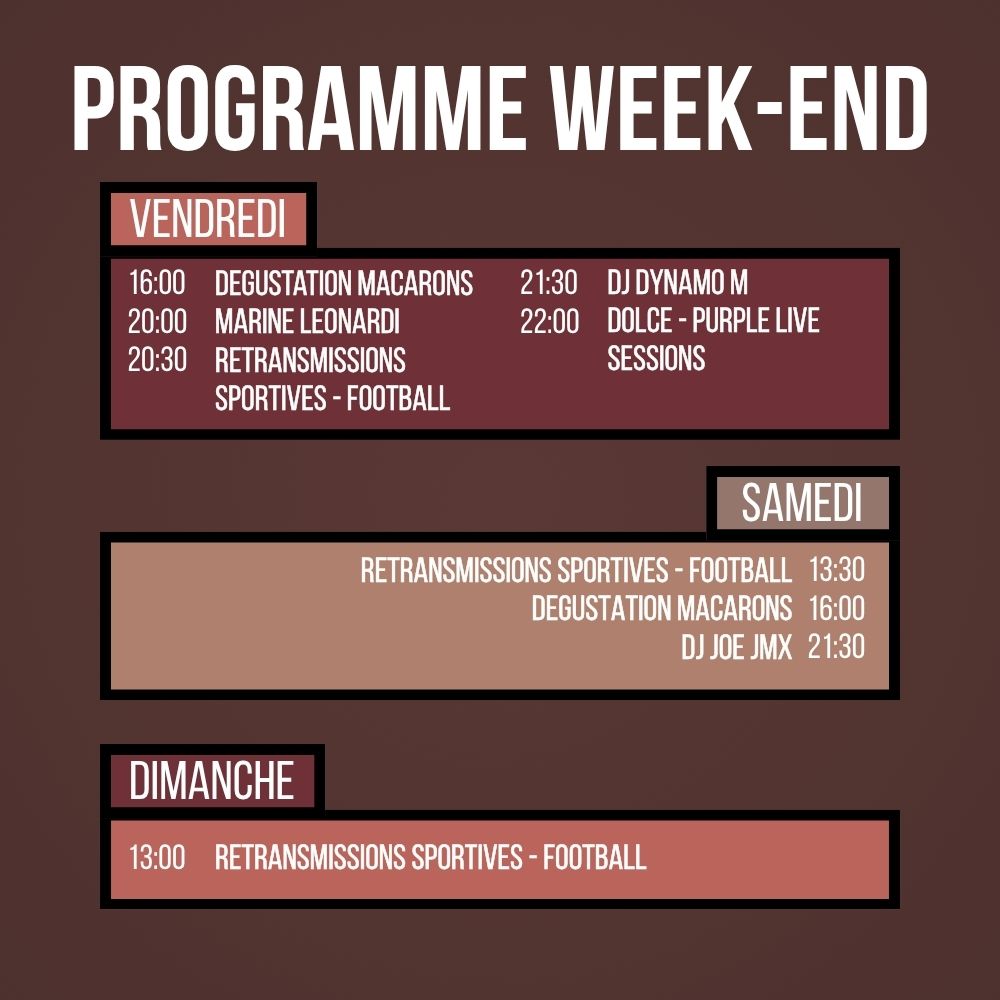 PROGRAMME WEEK-END

VENDREDI

16:00 DEGUSTATION MACARONS
20:00 MARINE LEONARDI
20:30 RETRANSMISSIONS SPORTIVES - FOOTBALL

21:30 DJ DYNAMO M
22:00 DOLCE - PURPLE LIVE SESSIONS

SAMEDI

RETRANSMISSIONS SPORTIVES - FOOTBALL 13:30
DEGUSTATION MACARONS 16:00
DJ JOE JMX 21:30

DIMANCHE

13:00 RETRANSMISSIONS SPORTIVES - FOOTBALL